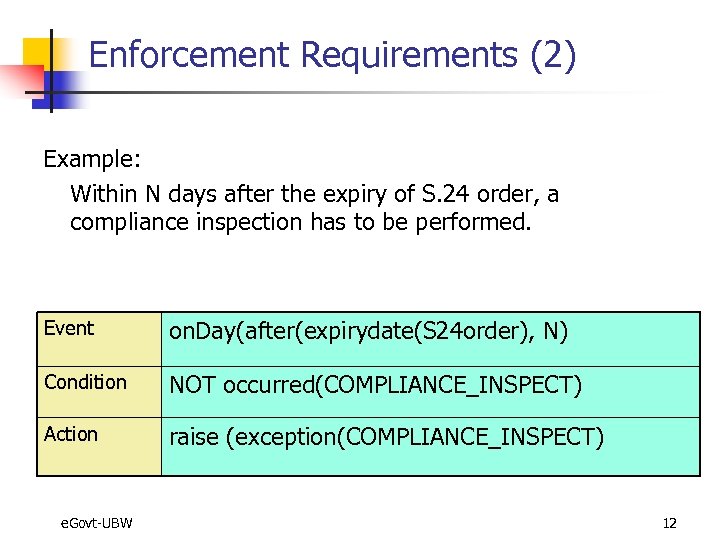 Enforcement Requirements (2)

Example:

Within N days after the expiry of S.24 order, a compliance inspection has to be performed.

| Event | onDay(after(expirydate(S24order), N) |
|---|---|
| Condition | NOT occurred(COMPLIANCE_INSPECT) |
| Action | raise (exception(COMPLIANCE_INSPECT) |

eGovt-UBW

12